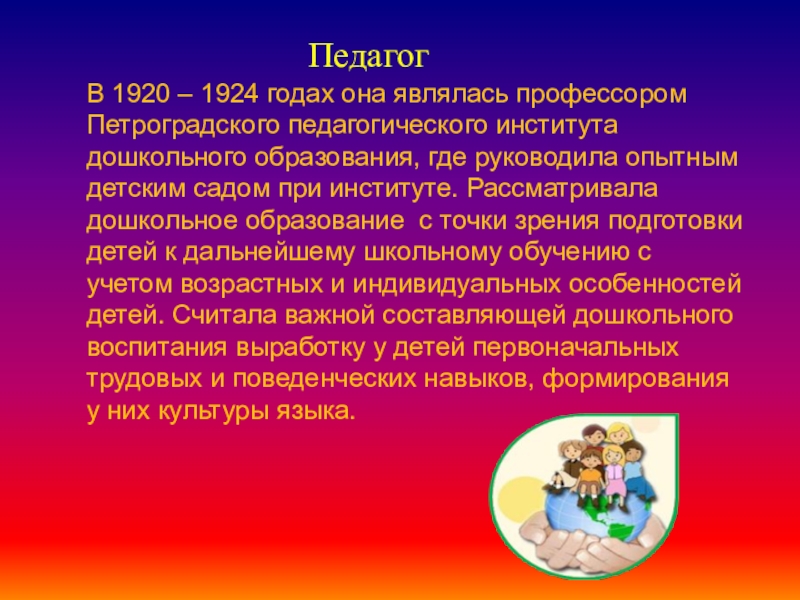 Педагог

В 1920 – 1924 годах она являлась профессором Петроградского педагогического института дошкольного образования, где руководила опытным детским садом при институте. Рассматривала дошкольное образование  с точки зрения подготовки детей к дальнейшему школьному обучению с учетом возрастных и индивидуальных особенностей детей. Считала важной составляющей дошкольного воспитания выработку у детей первоначальных трудовых и поведенческих навыков, формирования у них культуры языка.